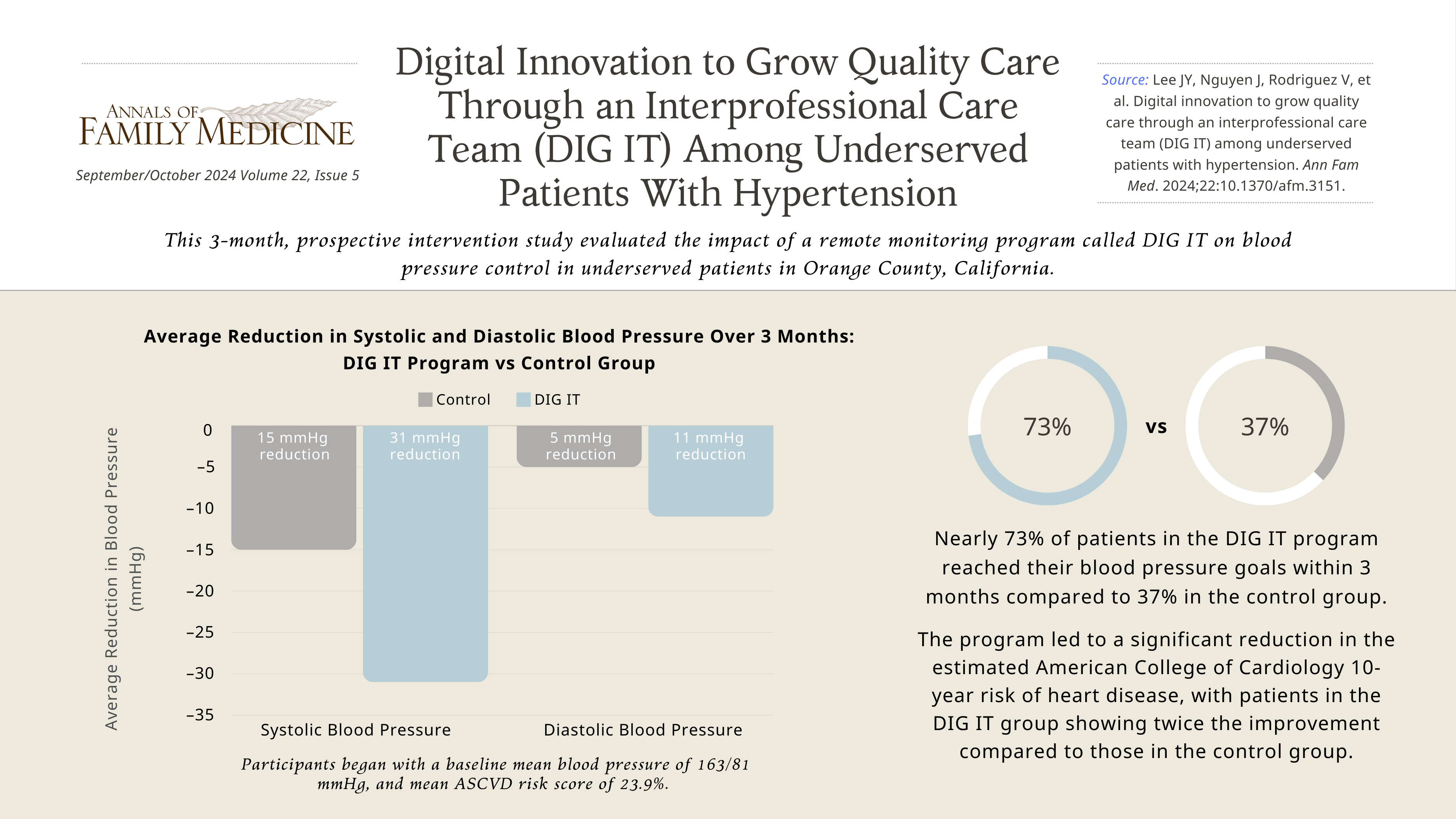 ANNALS OF FAMILY MEDICINE

September/October 2024 Volume 22, Issue 5

Digital Innovation to Grow Quality Care Through an Interprofessional Care Team (DIG IT) Among Underserved Patients With Hypertension

Source: Lee JY, Nguyen J, Rodriguez V, et al. Digital innovation to grow quality care through an interprofessional care team (DIG IT) among underserved patients with hypertension. Ann Fam Med. 2024;22:10.1370/afm.3151.

This 3-month, prospective intervention study evaluated the impact of a remote monitoring program called DIG IT on blood pressure control in underserved patients in Orange County, California.

Average Reduction in Systolic and Diastolic Blood Pressure Over 3 Months: DIG IT Program vs Control Group

Control DIG IT

Average Reduction in Blood Pressure (mmHg)

0
−5
−10
−15
−20
−25
−30
−35

15 mmHg reduction
31 mmHg reduction
5 mmHg reduction
11 mmHg reduction

Systolic Blood Pressure
Diastolic Blood Pressure

Participants began with a baseline mean blood pressure of 163/81 mmHg, and mean ASCVD risk score of 23.9%.

73% vs 37%

Nearly 73% of patients in the DIG IT program reached their blood pressure goals within 3 months compared to 37% in the control group.

The program led to a significant reduction in the estimated American College of Cardiology 10-year risk of heart disease, with patients in the DIG IT group showing twice the improvement compared to those in the control group.